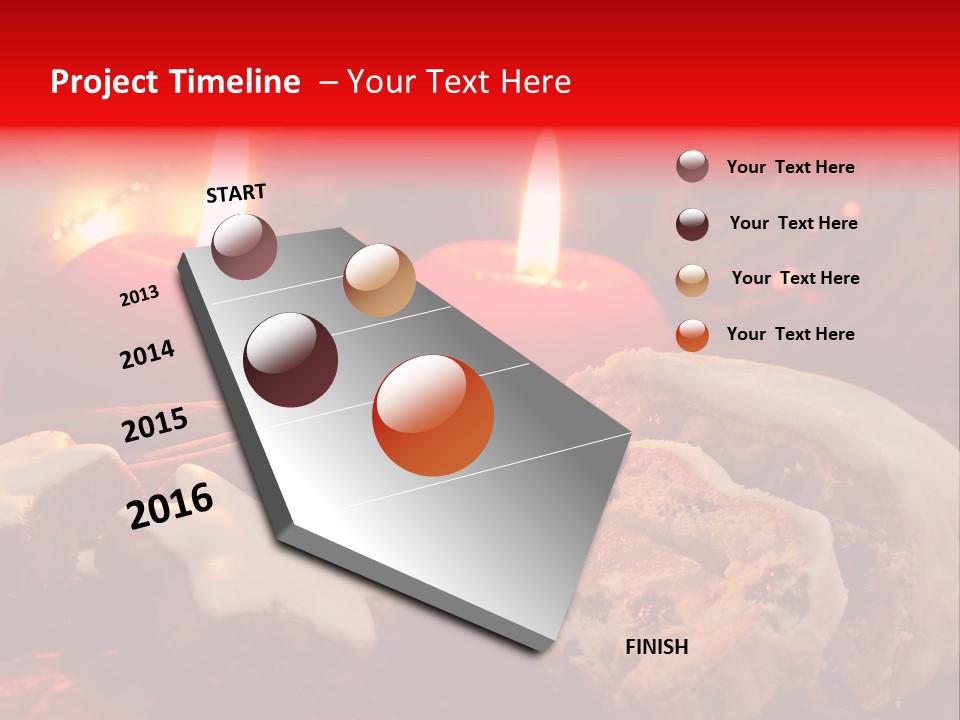 Project Timeline – Your Text Here

START

2013

2014

2015

2016

FINISH

Your Text Here

Your Text Here

Your Text Here

Your Text Here